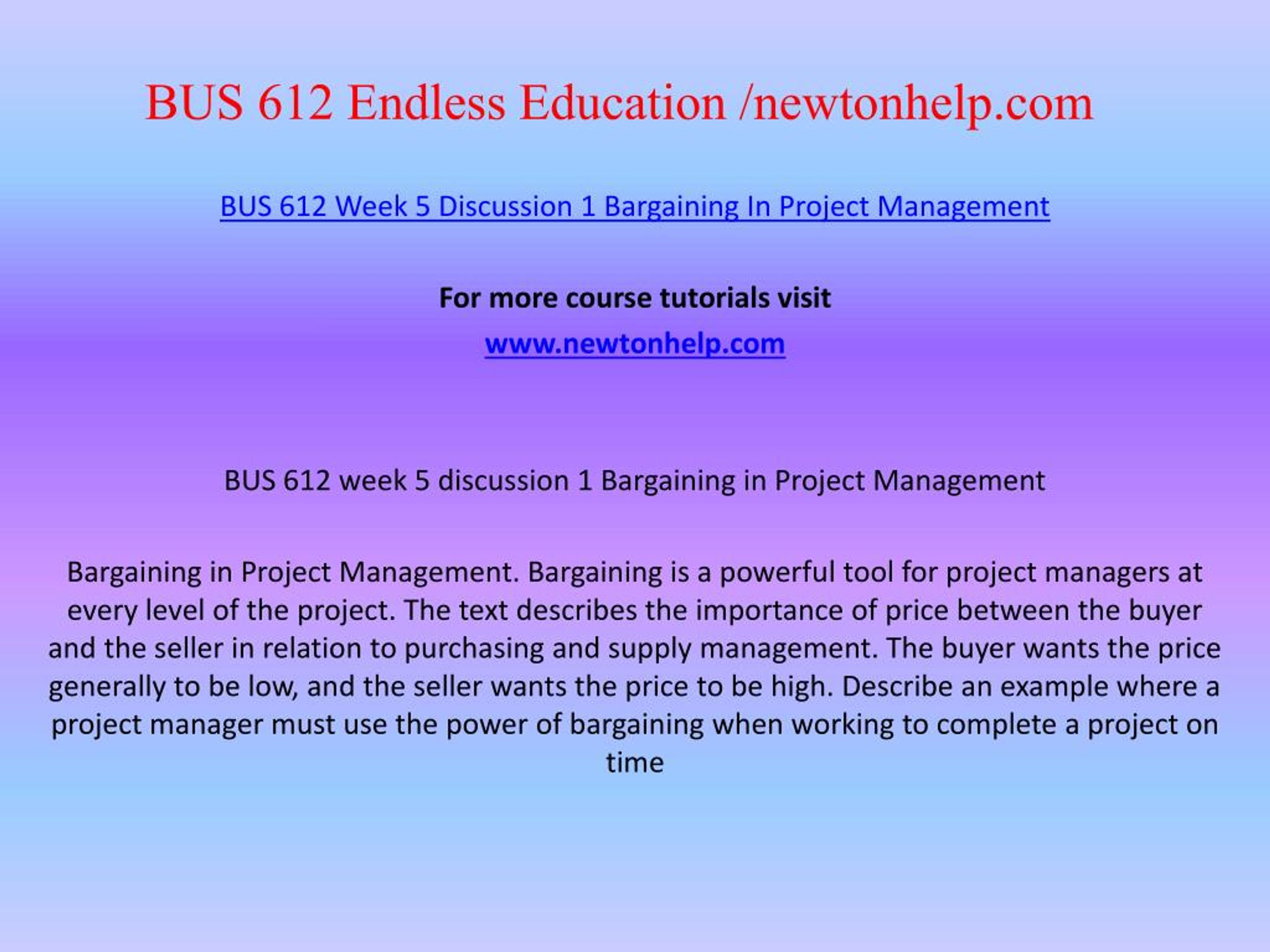 BUS 612 Endless Education /newtonhelp.com

BUS 612 Week 5 Discussion 1 Bargaining In Project Management

For more course tutorials visit

www.newtonhelp.com

BUS 612 week 5 discussion 1 Bargaining in Project Management

Bargaining in Project Management. Bargaining is a powerful tool for project managers at every level of the project. The text describes the importance of price between the buyer and the seller in relation to purchasing and supply management. The buyer wants the price generally to be low, and the seller wants the price to be high. Describe an example where a project manager must use the power of bargaining when working to complete a project on time